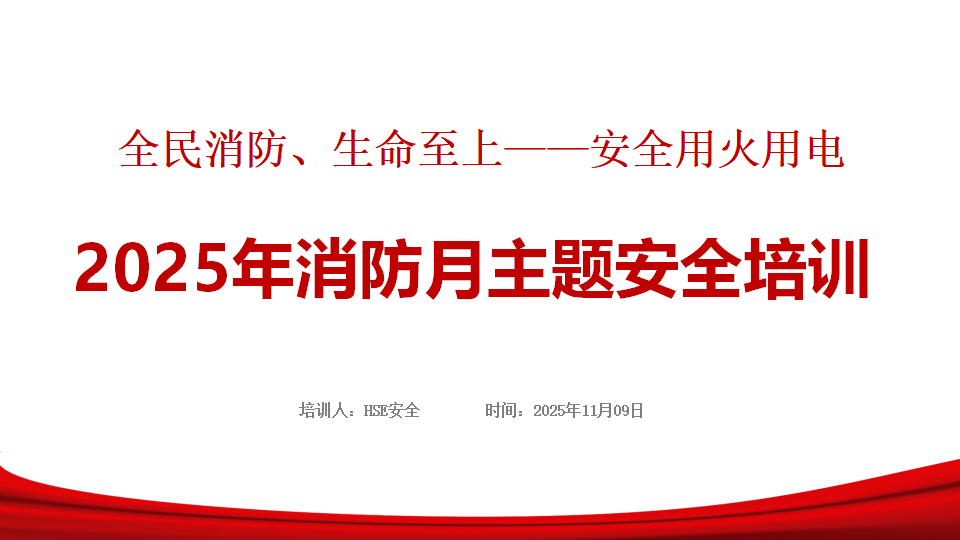 全民消防、生命至上——安全用火用电

2025年消防月主题安全培训

培训人：HSE安全　　时间：2025年11月09日